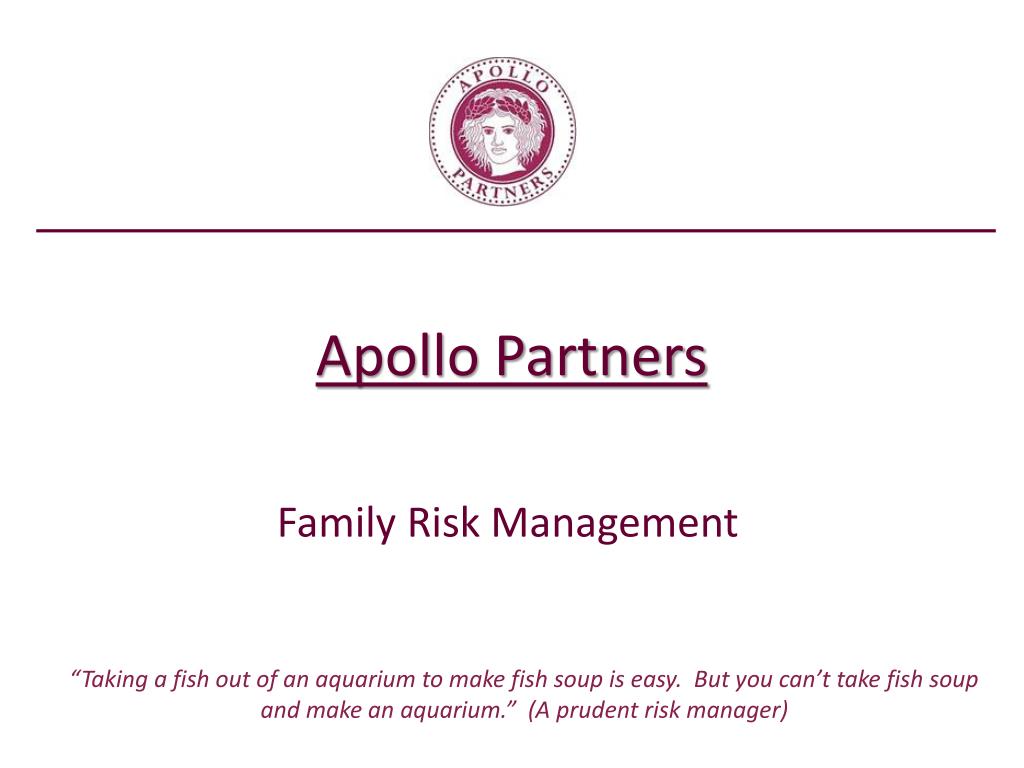 APOLLO PARTNERS

Apollo Partners

Family Risk Management

“Taking a fish out of an aquarium to make fish soup is easy. But you can’t take fish soup and make an aquarium.” (A prudent risk manager)